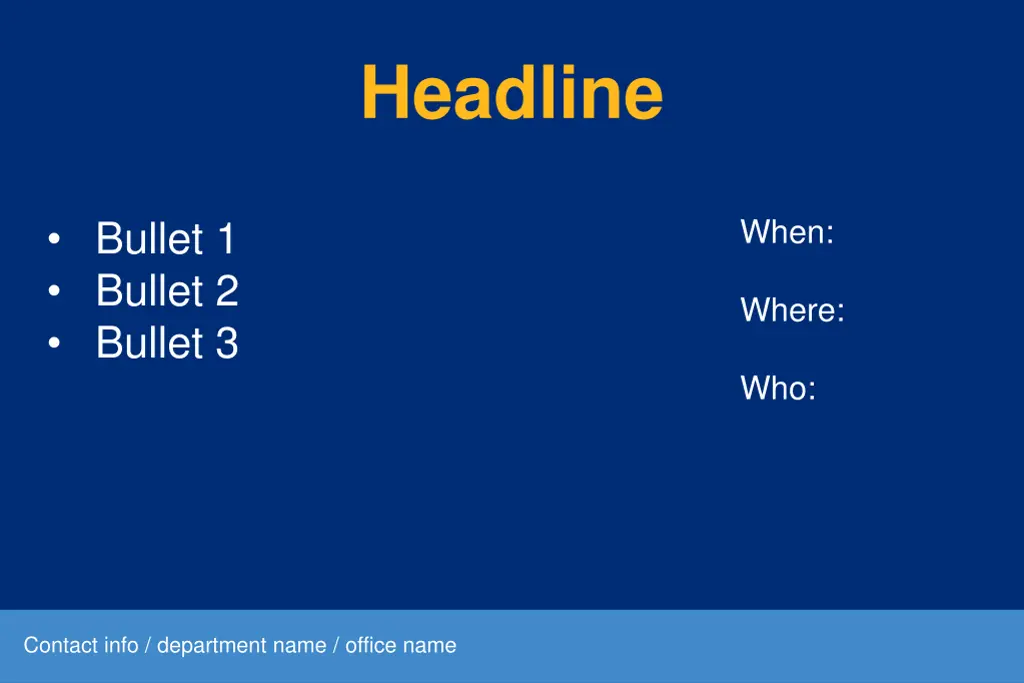 Headline

• Bullet 1
• Bullet 2
• Bullet 3

When:

Where:

Who:

Contact info / department name / office name